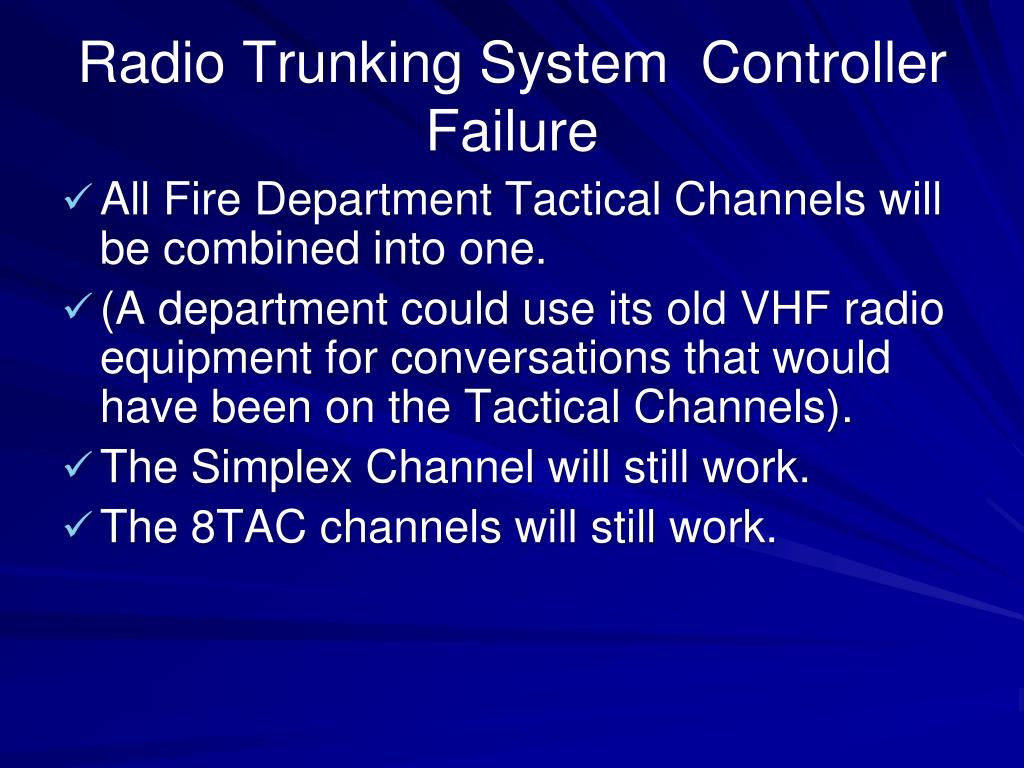 Radio Trunking System  Controller Failure

✓ All Fire Department Tactical Channels will be combined into one.
✓ (A department could use its old VHF radio equipment for conversations that would have been on the Tactical Channels).
✓ The Simplex Channel will still work.
✓ The 8TAC channels will still work.